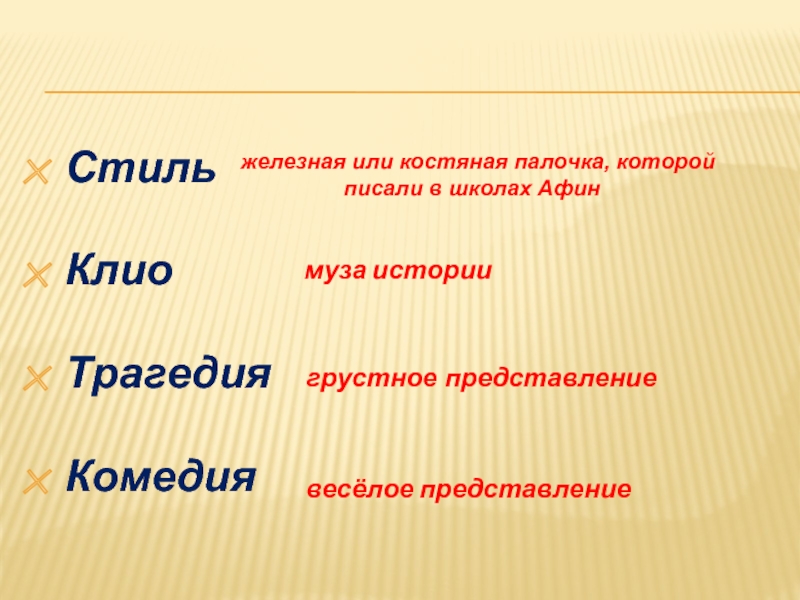 Стиль железная или костяная палочка, которой писали в школах Афин

Клио муза истории

Трагедия грустное представление

Комедия весёлое представление